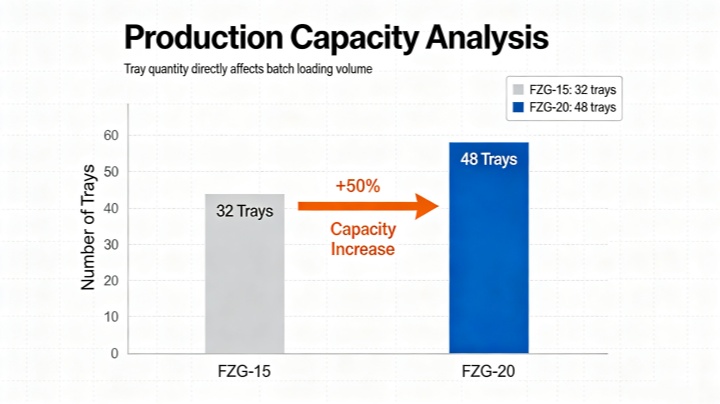 Production Capacity Analysis

Tray quantity directly affects batch loading volume

FZG-15: 32 trays
FZG-20: 48 trays

Number of Trays

60
50
40
30
20
10
0

32 Trays

+50%

Capacity Increase

48 Trays

FZG-15

FZG-20